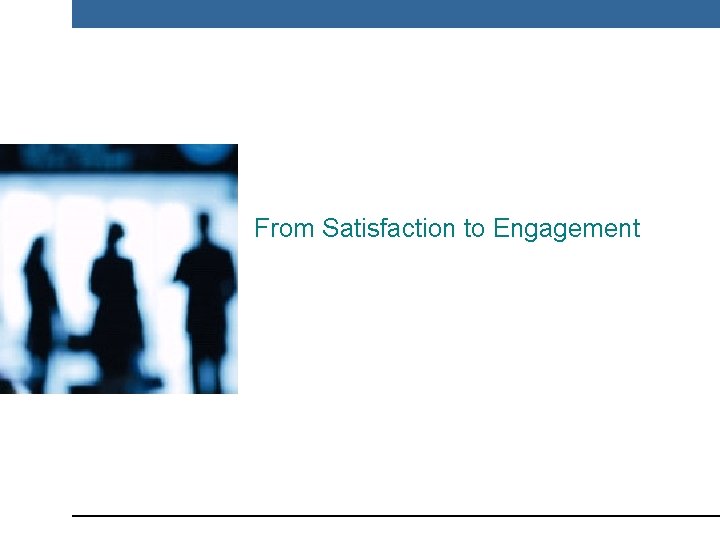 From Satisfaction to Engagement